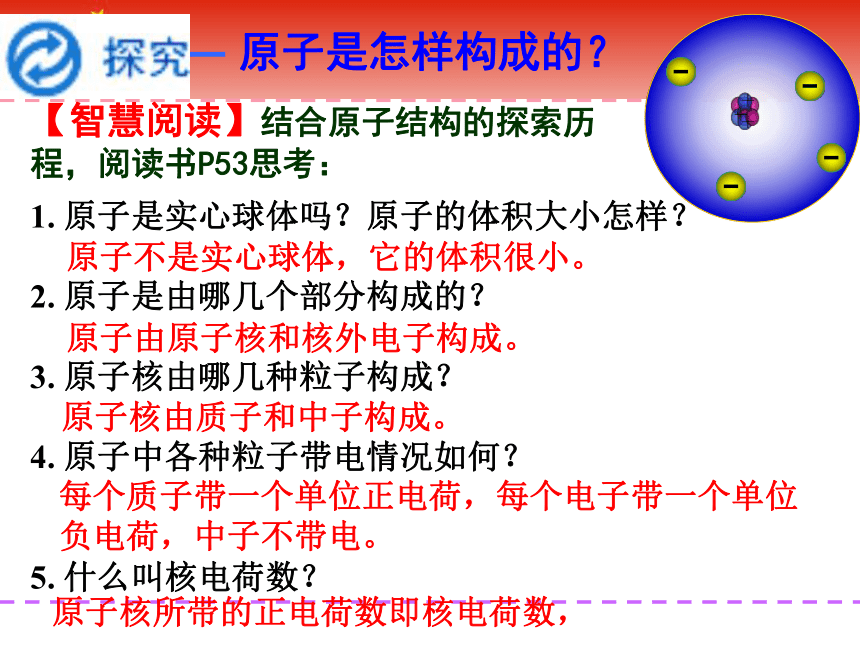 探究一 原子是怎样构成的？

【智慧阅读】结合原子结构的探索历程，阅读书P53思考：

1. 原子是实心球体吗？原子的体积大小怎样？
原子不是实心球体，它的体积很小。

2. 原子是由哪几个部分构成的？
原子由原子核和核外电子构成。

3. 原子核由哪几种粒子构成？
原子核由质子和中子构成。

4. 原子中各种粒子带电情况如何？
每个质子带一个单位正电荷，每个电子带一个单位负电荷，中子不带电。

5. 什么叫核电荷数？
原子核所带的正电荷数即核电荷数，

−
−
−
−